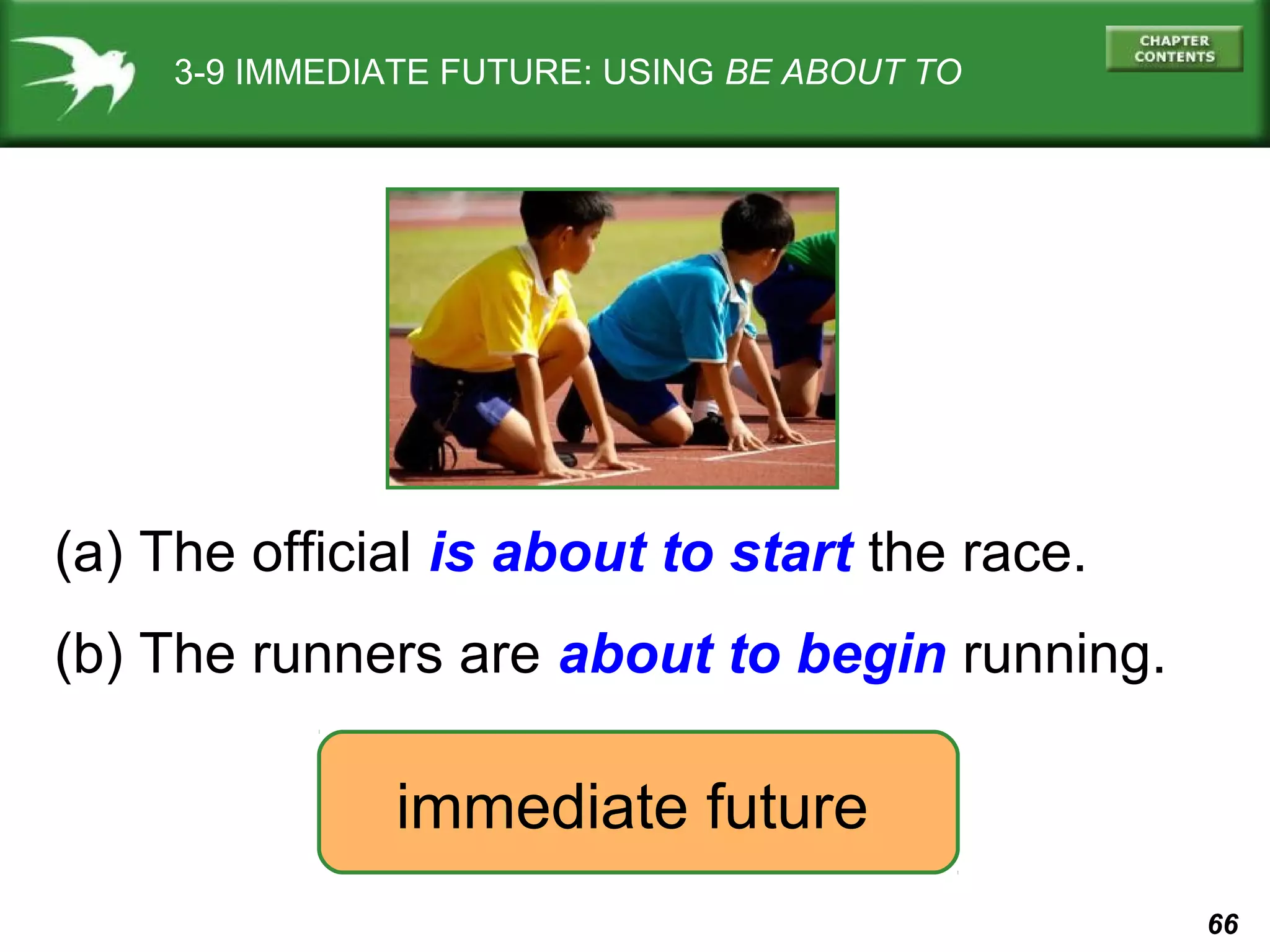 3-9 IMMEDIATE FUTURE: USING BE ABOUT TO

CHAPTER CONTENTS

(a) The official is about to start the race.

(b) The runners are about to begin running.

immediate future

66